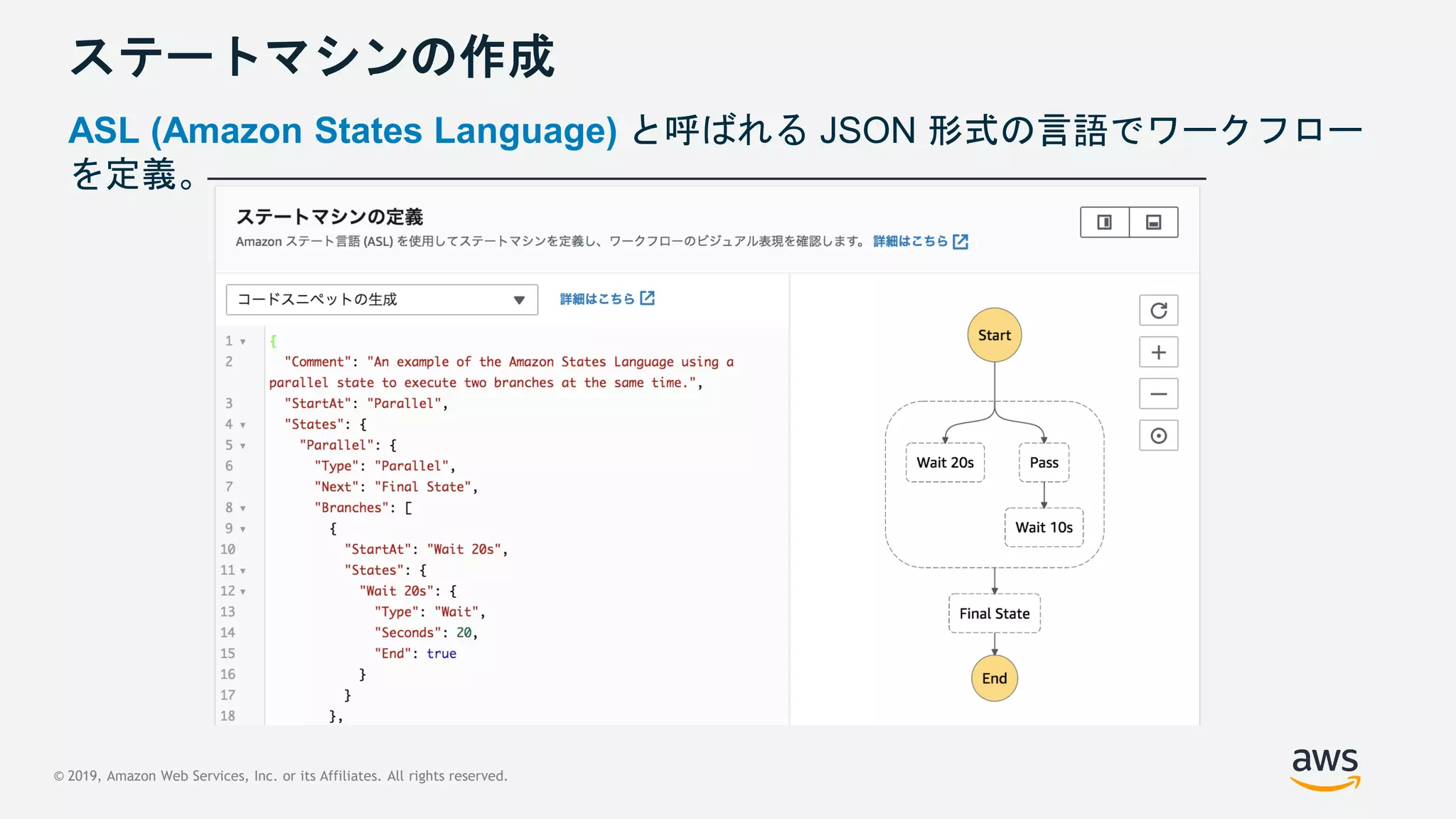 ステートマシンの作成

ASL (Amazon States Language) と呼ばれる JSON 形式の言語でワークフローを定義。

ステートマシンの定義

Amazon ステート言語 (ASL) を使用してステートマシンを定義し、ワークフローのビジュアル表現を確認します。 詳細はこちら

コードスニペットの生成

詳細はこちら

1 {
2 "Comment": "An example of the Amazon States Language using a parallel state to execute two branches at the same time.",
3 "StartAt": "Parallel",
4 "States": {
5 "Parallel": {
6 "Type": "Parallel",
7 "Next": "Final State",
8 "Branches": [
9 {
10 "StartAt": "Wait 20s",
11 "States": {
12 "Wait 20s": {
13 "Type": "Wait",
14 "Seconds": 20,
15 "End": true
16 }
17 }
18 },

Start

Wait 20s

Pass

Wait 10s

Final State

End

© 2019, Amazon Web Services, Inc. or its Affiliates. All rights reserved.

aws